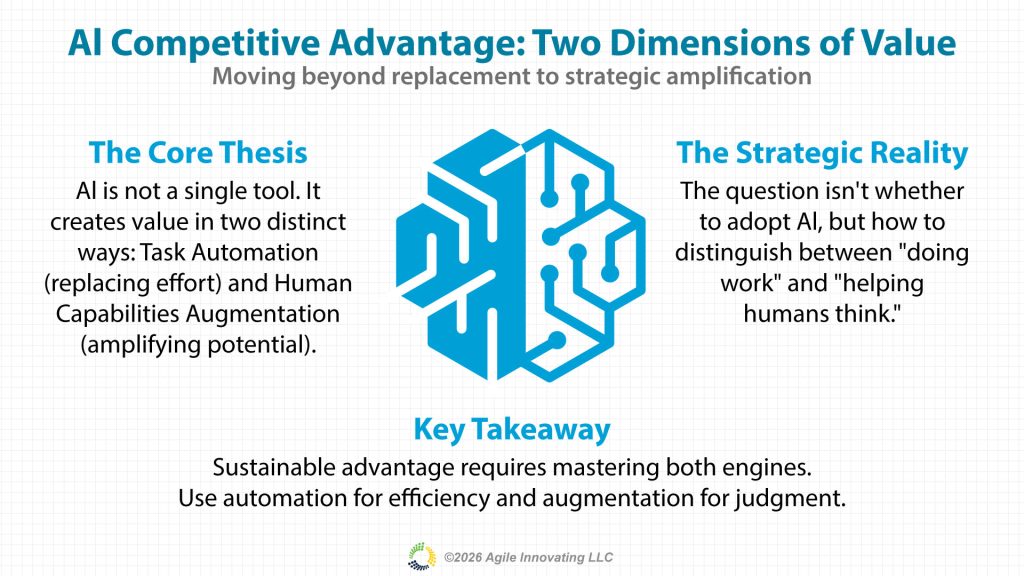 AI Competitive Advantage: Two Dimensions of Value
Moving beyond replacement to strategic amplification

The Core Thesis
AI is not a single tool. It creates value in two distinct ways: Task Automation (replacing effort) and Human Capabilities Augmentation (amplifying potential).

The Strategic Reality
The question isn't whether to adopt AI, but how to distinguish between "doing work" and "helping humans think."

Key Takeaway
Sustainable advantage requires mastering both engines. Use automation for efficiency and augmentation for judgment.

©2026 Agile Innovating LLC